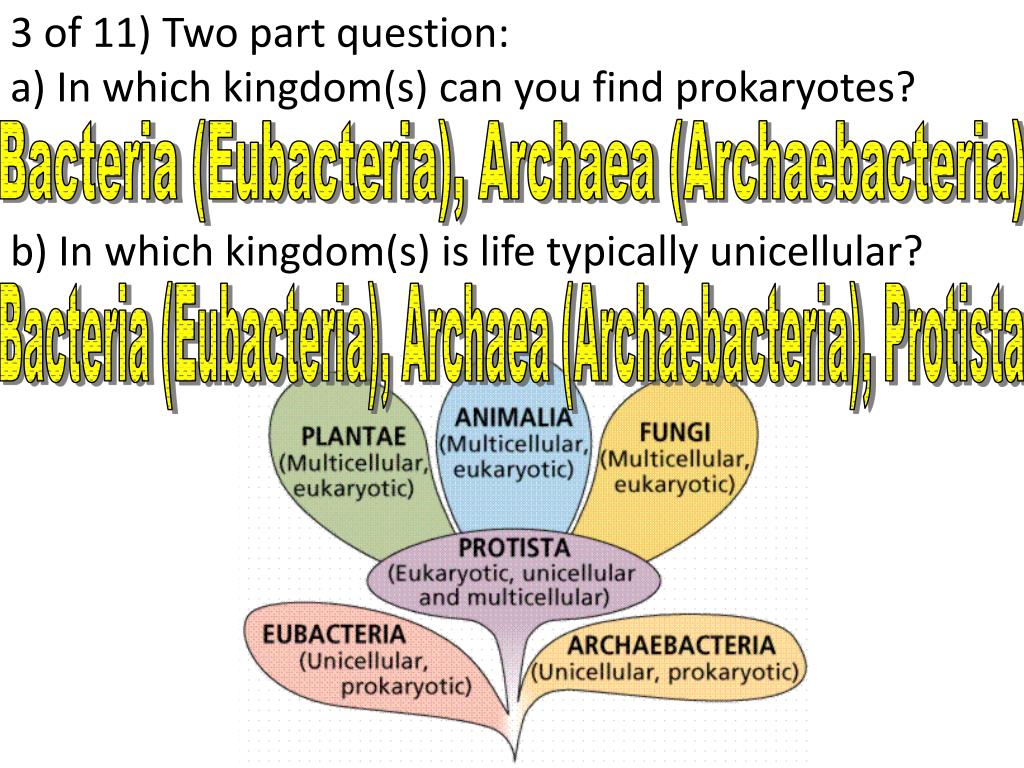 3 of 11) Two part question:
a) In which kingdom(s) can you find prokaryotes?
Bacteria (Eubacteria), Archaea (Archaebacteria)
b) In which kingdom(s) is life typically unicellular?
Bacteria (Eubacteria), Archaea (Archaebacteria), Protista

PLANTAE (Multicellular, eukaryotic)
ANIMALIA (Multicellular, eukaryotic)
FUNGI (Multicellular, eukaryotic)
PROTISTA (Eukaryotic, unicellular and multicellular)
EUBACTERIA (Unicellular, prokaryotic)
ARCHAEBACTERIA (Unicellular, prokaryotic)